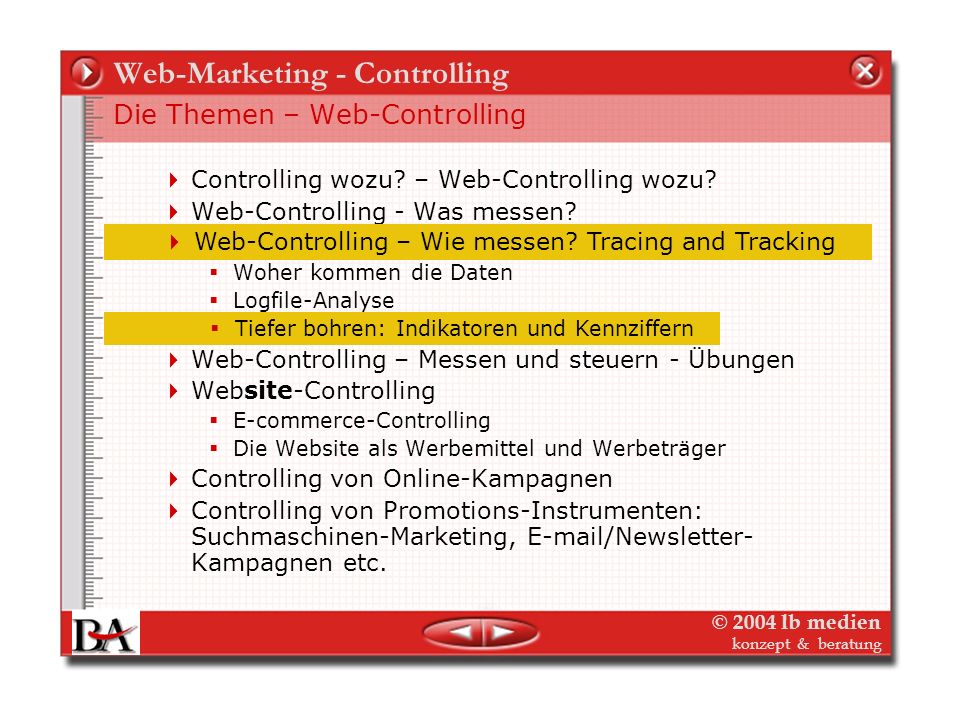 Web-Marketing - Controlling

Die Themen – Web-Controlling

Controlling wozu? – Web-Controlling wozu?

Web-Controlling - Was messen?

Web-Controlling – Wie messen? Tracing and Tracking

Woher kommen die Daten

Logfile-Analyse

Tiefer bohren: Indikatoren und Kennziffern

Web-Controlling – Messen und steuern - Übungen

Website-Controlling

E-commerce-Controlling

Die Website als Werbemittel und Werbeträger

Controlling von Online-Kampagnen

Controlling von Promotions-Instrumenten: Suchmaschinen-Marketing, E-mail/Newsletter-Kampagnen etc.

BA

© 2004 lb medien
konzept & beratung